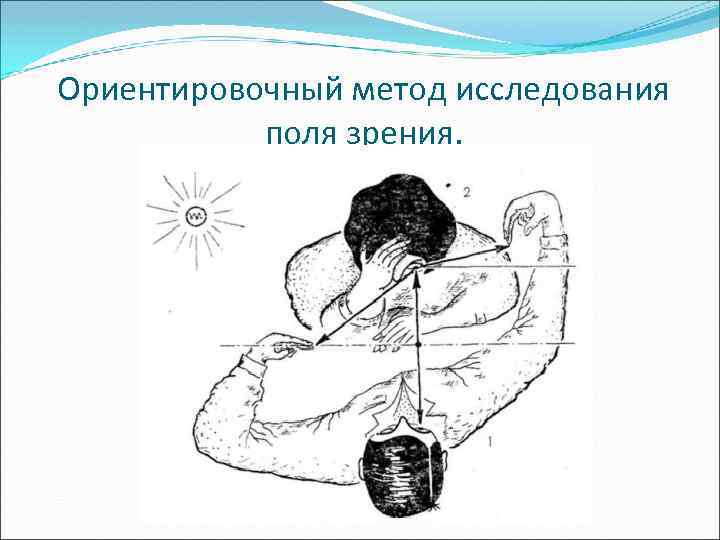 Ориентировочный метод исследования поля зрения.

2

1